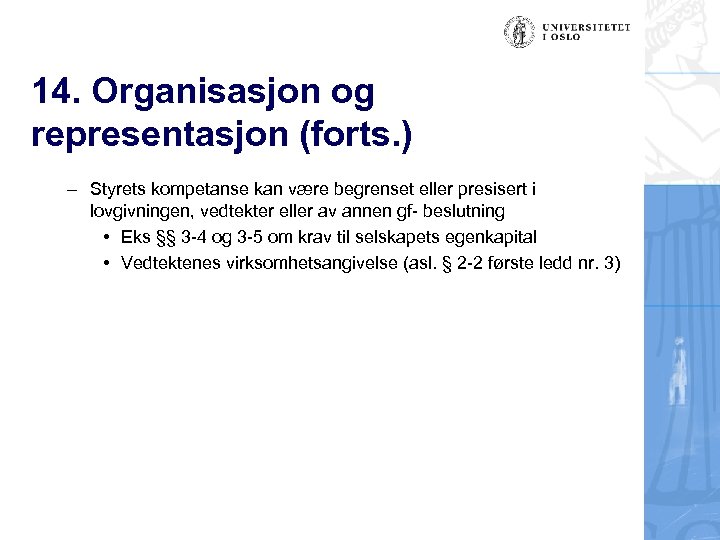 UNIVERSITETET I OSLO

14. Organisasjon og representasjon (forts.)

– Styrets kompetanse kan være begrenset eller presisert i lovgivningen, vedtekter eller av annen gf- beslutning
• Eks §§ 3-4 og 3-5 om krav til selskapets egenkapital
• Vedtektenes virksomhetsangivelse (asl. § 2-2 første ledd nr. 3)